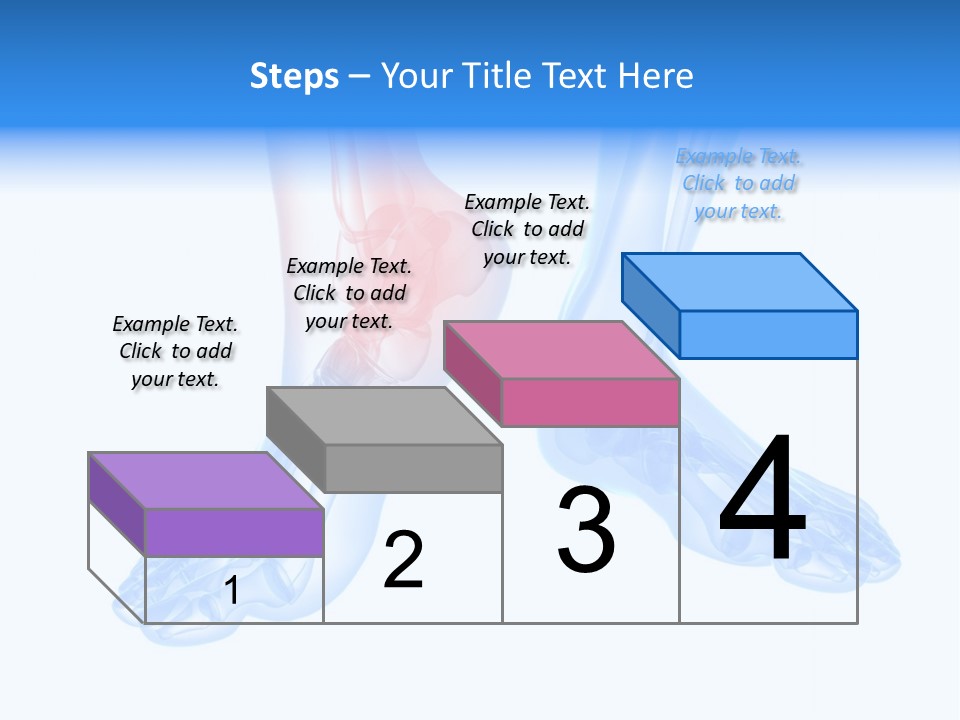 Steps – Your Title Text Here

Example Text. Click to add your text.

Example Text. Click to add your text.

Example Text. Click to add your text.

Example Text. Click to add your text.

1

2

3

4